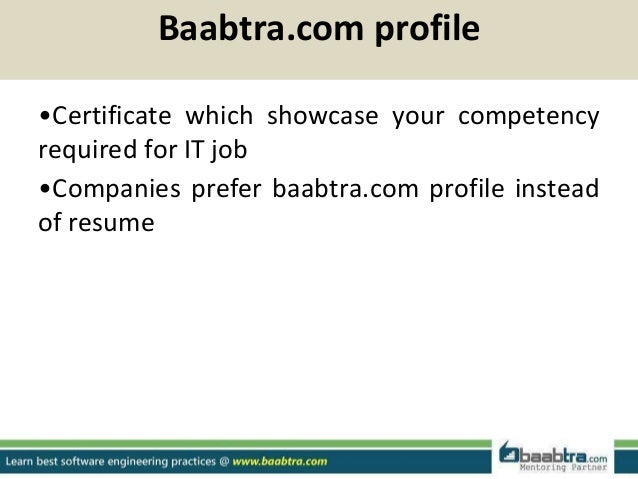 Baabtra.com profile

•Certificate which showcase your competency required for IT job

•Companies prefer baabtra.com profile instead of resume

Learn best software engineering practices @ www.baabtra.com

baabtra.com
Mentoring Partner